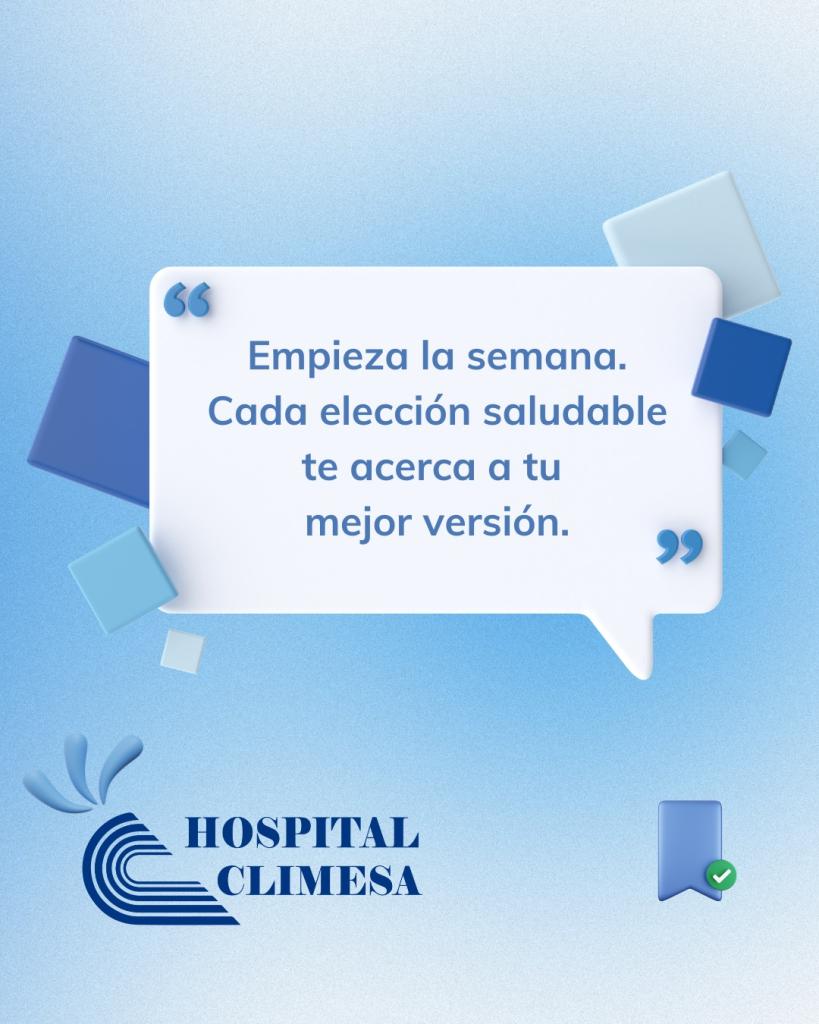 “

Empieza la semana.
Cada elección saludable te acerca a tu mejor versión.

”

HOSPITAL
CLIMESA